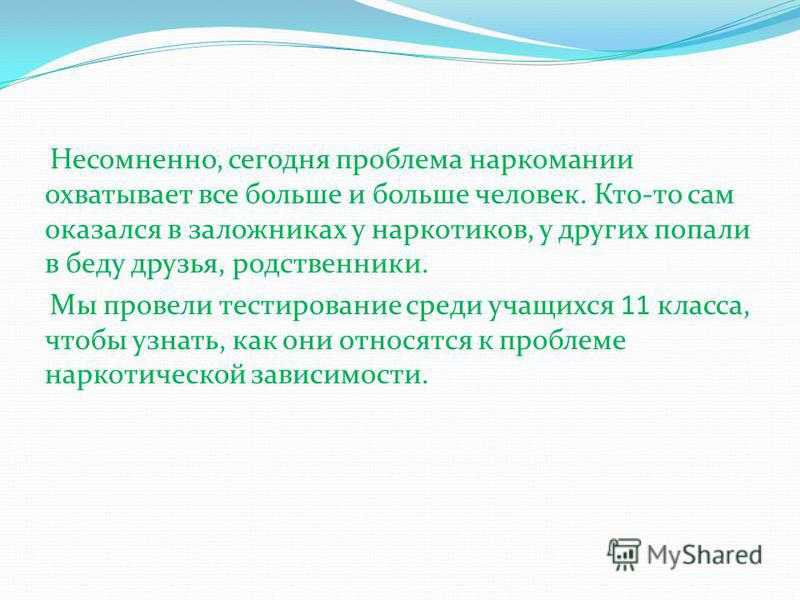 Несомненно, сегодня проблема наркомании охватывает все больше и больше человек. Кто-то сам оказался в заложниках у наркотиков, у других попали в беду друзья, родственники.

Мы провели тестирование среди учащихся 11 класса, чтобы узнать, как они относятся к проблеме наркотической зависимости.

MyShared